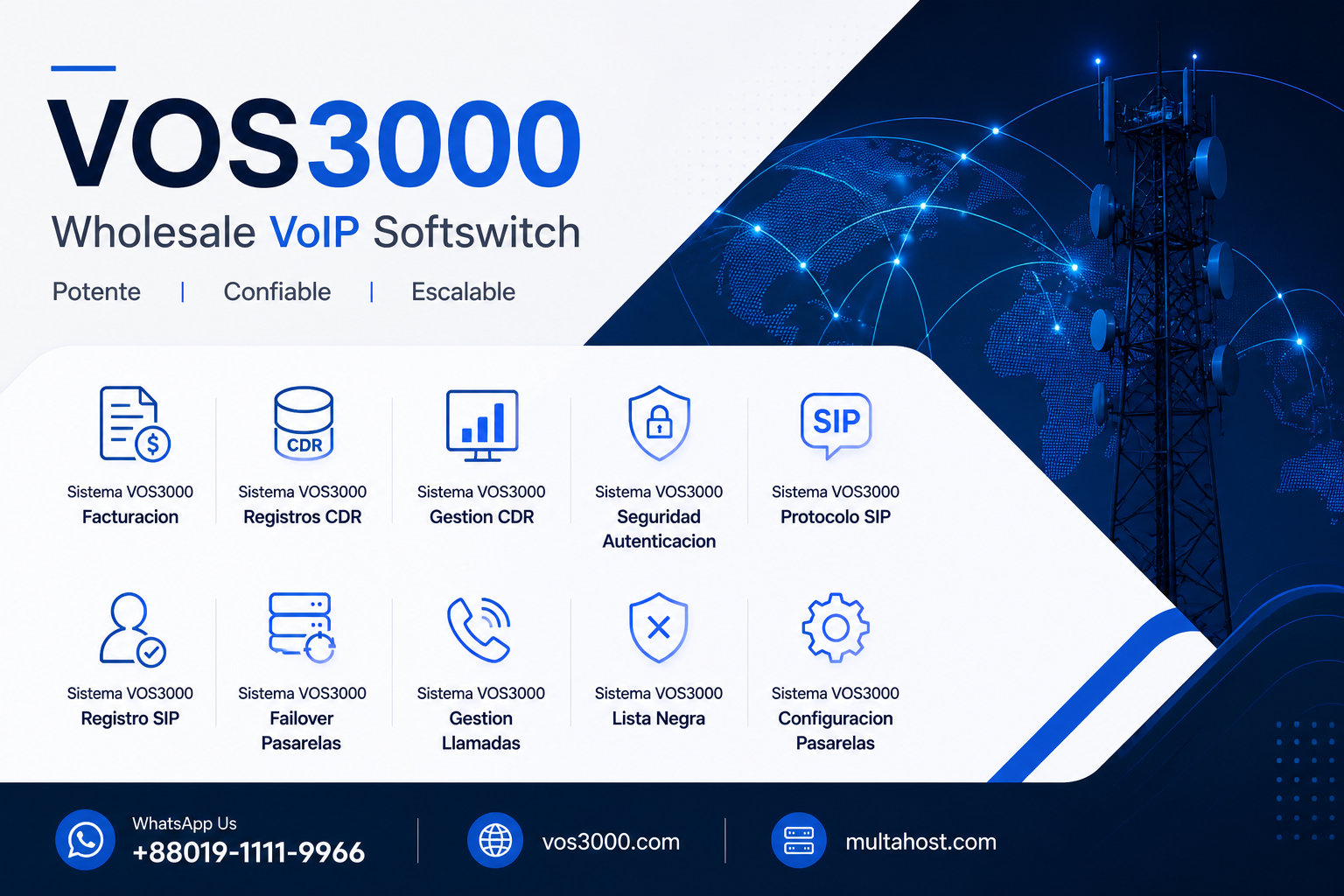 VOS3000

Wholesale VoIP Softswitch

Potente | Confiable | Escalable

CDR

SIP

Sistema VOS3000
Facturacion

Sistema VOS3000
Registros CDR

Sistema VOS3000
Gestion CDR

Sistema VOS3000
Seguridad
Autenticacion

Sistema VOS3000
Protocolo SIP

Sistema VOS3000
Registro SIP

Sistema VOS3000
Failover
Pasarelas

Sistema VOS3000
Gestion
Llamadas

Sistema VOS3000
Lista Negra

Sistema VOS3000
Configuracion
Pasarelas

WhatsApp Us
+88019-1111-9966

vos3000.com

multahost.com